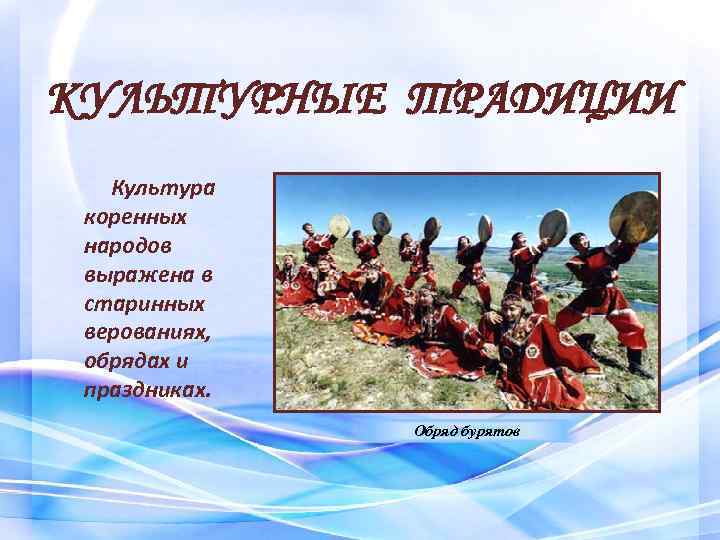 КУЛЬТУРНЫЕ ТРАДИЦИИ

Культура коренных народов выражена в старинных верованиях, обрядах и праздниках.

Обряд бурятов